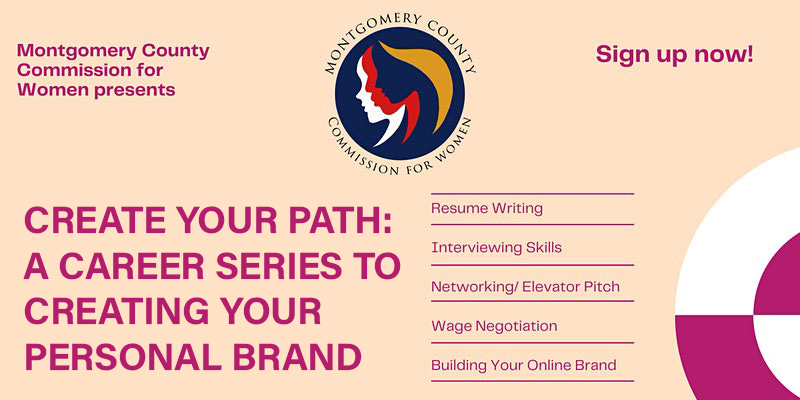 Montgomery County Commission for Women presents

MONTGOMERY COUNTY
COMMISSION FOR WOMEN

Sign up now!

CREATE YOUR PATH: A CAREER SERIES TO CREATING YOUR PERSONAL BRAND

Resume Writing

Interviewing Skills

Networking/ Elevator Pitch

Wage Negotiation

Building Your Online Brand